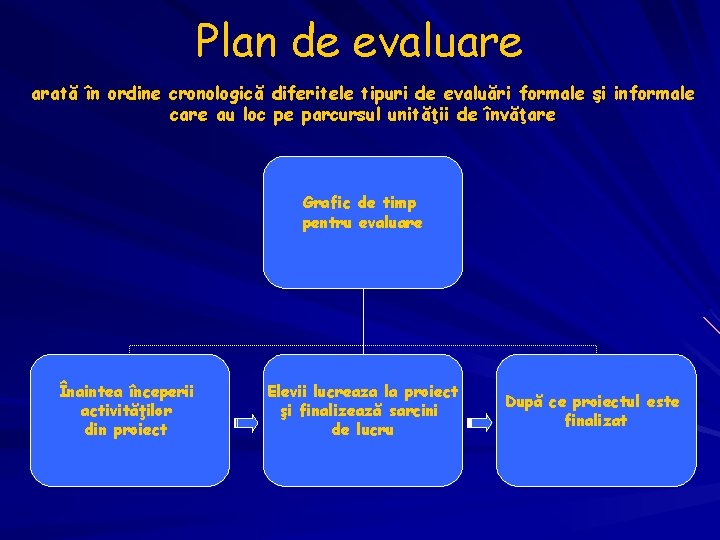 Plan de evaluare

arată în ordine cronologică diferitele tipuri de evaluări formale şi informale care au loc pe parcursul unităţii de învăţare

Grafic de timp pentru evaluare

Înaintea începerii activităţilor din proiect

Elevii lucreaza la proiect şi finalizează sarcini de lucru

După ce proiectul este finalizat